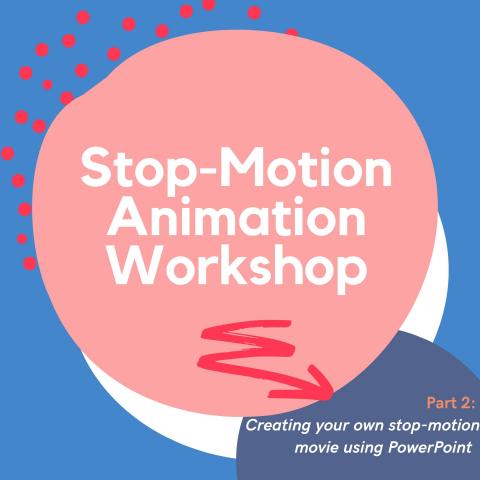 Stop-Motion Animation Workshop

Part 2:
Creating your own stop-motion movie using PowerPoint